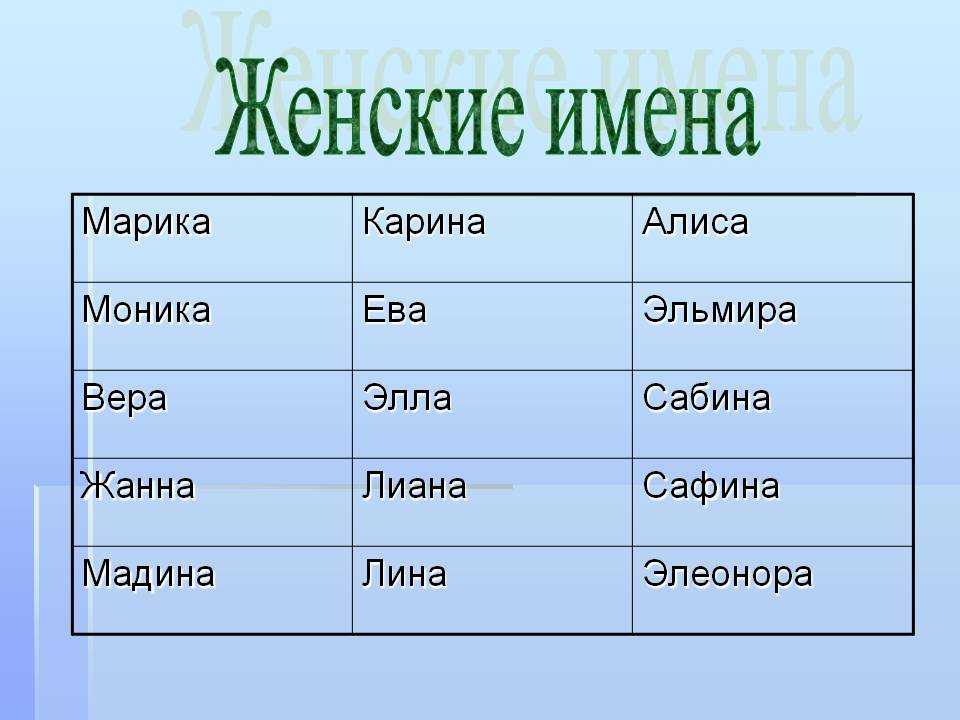 Женские имена

| Марика | Карина | Алиса |
|---|---|---|
| Моника | Ева | Эльмира |
| Вера | Элла | Сабина |
| Жанна | Лиана | Сафина |
| Мадина | Лина | Элеонора |